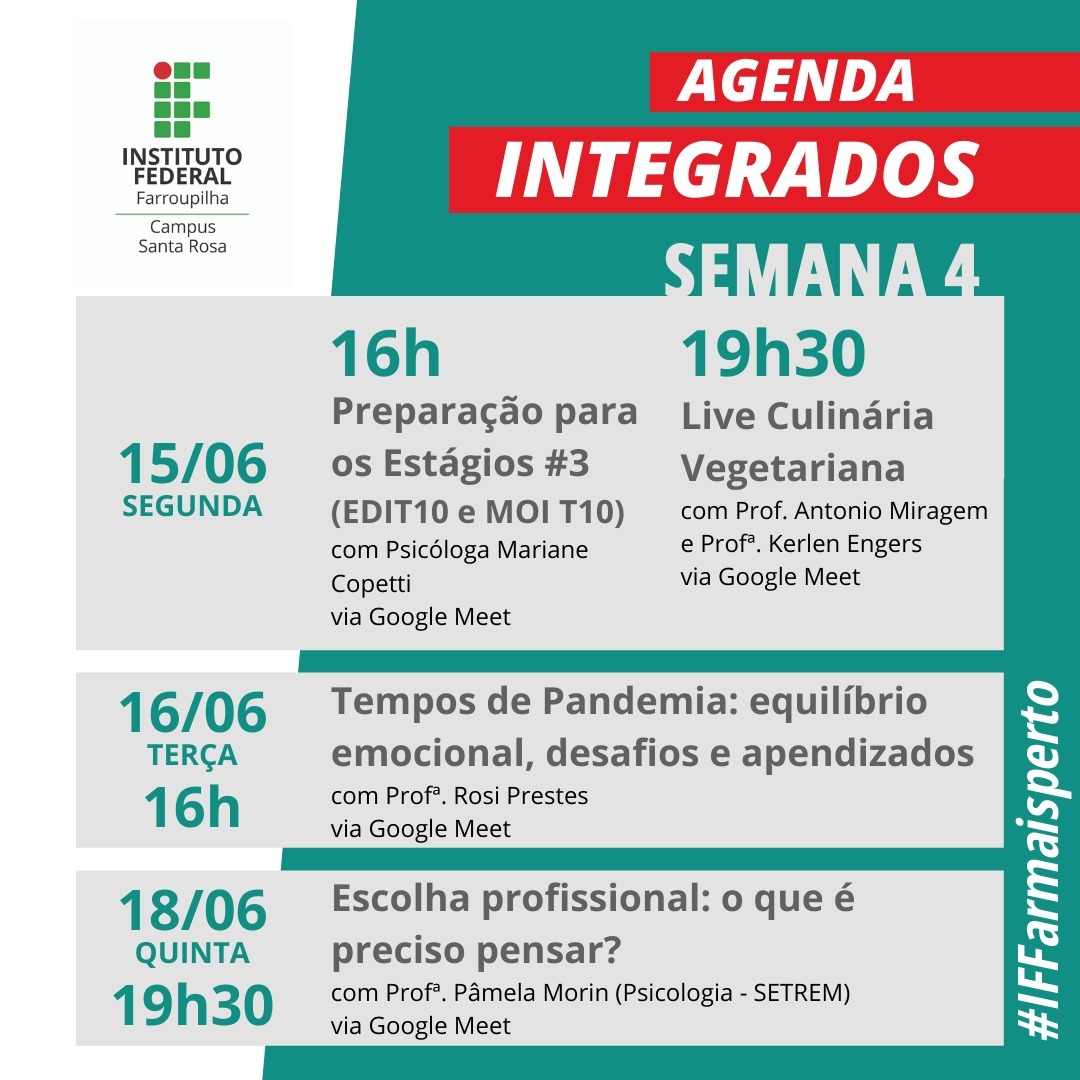 INSTITUTO FEDERAL
Farroupilha
Campus
Santa Rosa

AGENDA
INTEGRADOS
SEMANA 4

15/06
SEGUNDA

16h
Preparação para os Estágios #3
(EDIT10 e MOI T10)
com Psicóloga Mariane Copetti
via Google Meet

19h30
Live Culinária Vegetariana
com Prof. Antonio Miragem e Profª. Kerlen Engers
via Google Meet

16/06
TERÇA
16h
Tempos de Pandemia: equilíbrio emocional, desafios e apendizados
com Profª. Rosi Prestes
via Google Meet

18/06
QUINTA
19h30
Escolha profissional: o que é preciso pensar?
com Profª. Pâmela Morin (Psicologia - SETREM)
via Google Meet

#IFFarmaisperto